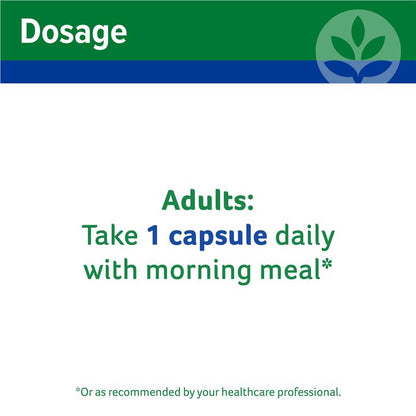 Dosage

Adults:
Take 1 capsule daily with morning meal*

*Or as recommended by your healthcare professional.